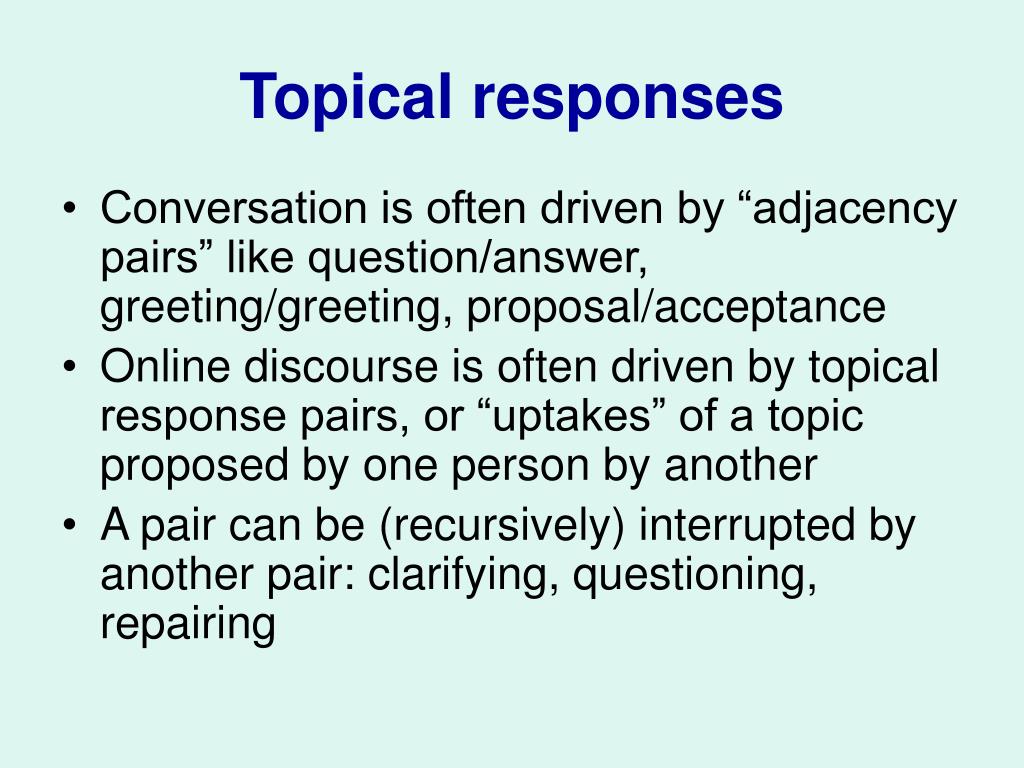 Topical responses

• Conversation is often driven by “adjacency pairs” like question/answer, greeting/greeting, proposal/acceptance
• Online discourse is often driven by topical response pairs, or “uptakes” of a topic proposed by one person by another
• A pair can be (recursively) interrupted by another pair: clarifying, questioning, repairing